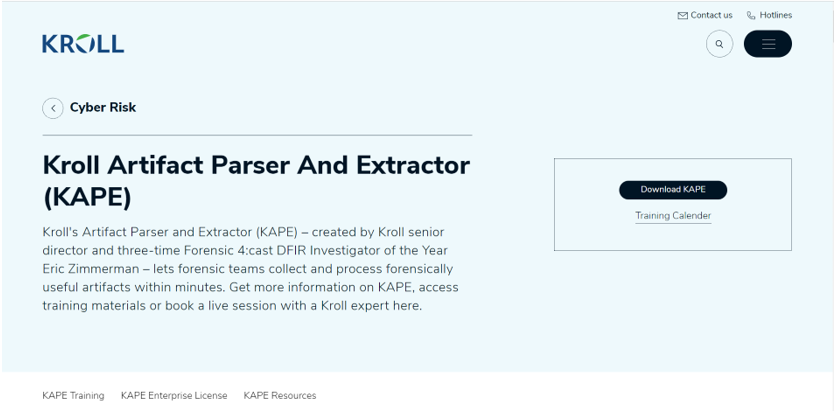 Contact us Hotlines

KROLL

Cyber Risk

Kroll Artifact Parser And Extractor (KAPE)

Kroll's Artifact Parser and Extractor (KAPE) – created by Kroll senior director and three-time Forensic 4:cast DFIR Investigator of the Year Eric Zimmerman – lets forensic teams collect and process forensically useful artifacts within minutes. Get more information on KAPE, access training materials or book a live session with a Kroll expert here.

Download KAPE

Training Calender

KAPE Training KAPE Enterprise License KAPE Resources